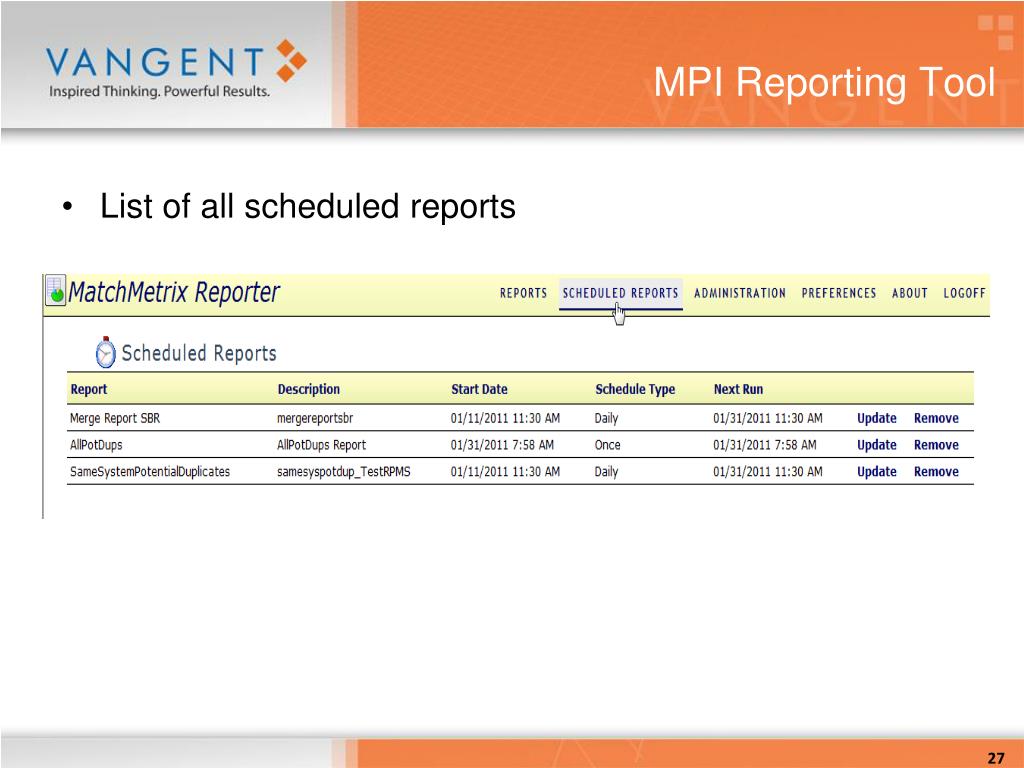 VANGENT
Inspired Thinking. Powerful Results.

MPI Reporting Tool

• List of all scheduled reports

MatchMetrix Reporter

REPORTS SCHEDULED REPORTS ADMINISTRATION PREFERENCES ABOUT LOGOFF

Scheduled Reports

| Report | Description | Start Date | Schedule Type | Next Run | | |
|---|---|---|---|---|---|---|
| Merge Report SBR | mergereportsbr | 01/11/2011 11:30 AM | Daily | 01/31/2011 11:30 AM | Update | Remove |
| AllPotDups | AllPotDups Report | 01/31/2011 7:58 AM | Once | 01/31/2011 7:58 AM | Update | Remove |
| SameSystemPotentialDuplicates | samesyspotdup_TestRPMS | 01/11/2011 11:30 AM | Daily | 01/31/2011 11:30 AM | Update | Remove |

27